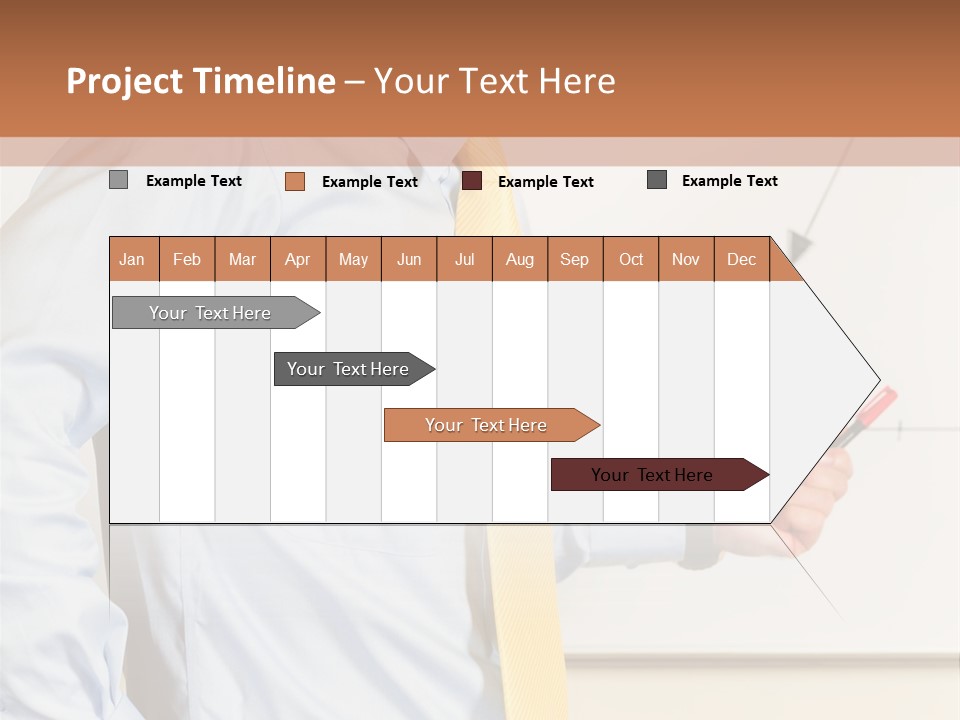 Project Timeline – Your Text Here

Example Text Example Text Example Text Example Text

| Jan | Feb | Mar | Apr | May | Jun | Jul | Aug | Sep | Oct | Nov | Dec |
|---|---|---|---|---|---|---|---|---|---|---|---|

Your Text Here

Your Text Here

Your Text Here

Your Text Here